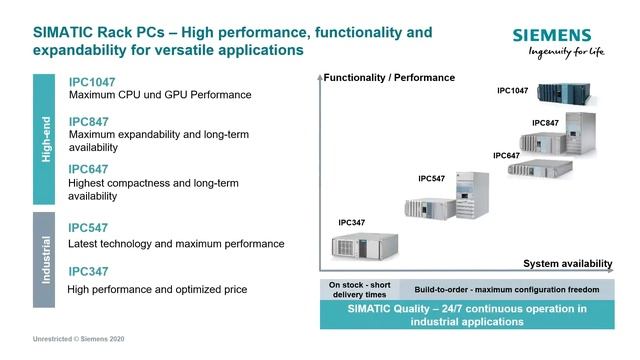 SIMATIC Rack PCs – High performance, functionality and expandability for versatile applications

SIEMENS
Ingenuity for life

High-end

IPC1047
Maximum CPU und GPU Performance

IPC847
Maximum expandability and long-term availability

IPC647
Highest compactness and long-term availability

Industrial

IPC547
Latest technology and maximum performance

IPC347
High performance and optimized price

Functionality / Performance

IPC1047

IPC847

IPC647

IPC547

IPC347

System availability

On stock - short delivery times

Build-to-order - maximum configuration freedom

SIMATIC Quality – 24/7 continuous operation in industrial applications

Unrestricted © Siemens 2020